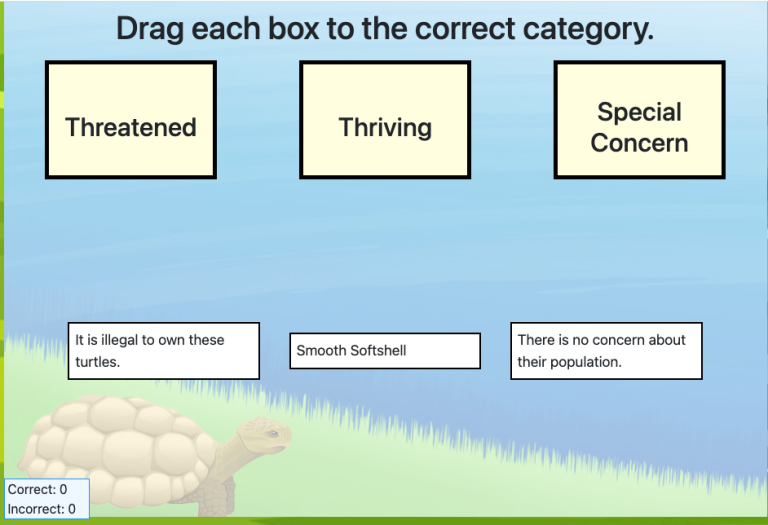 Drag each box to the correct category.

Threatened

Thriving

Special Concern

It is illegal to own these turtles.

Smooth Softshell

There is no concern about their population.

Correct: 0
Incorrect: 0